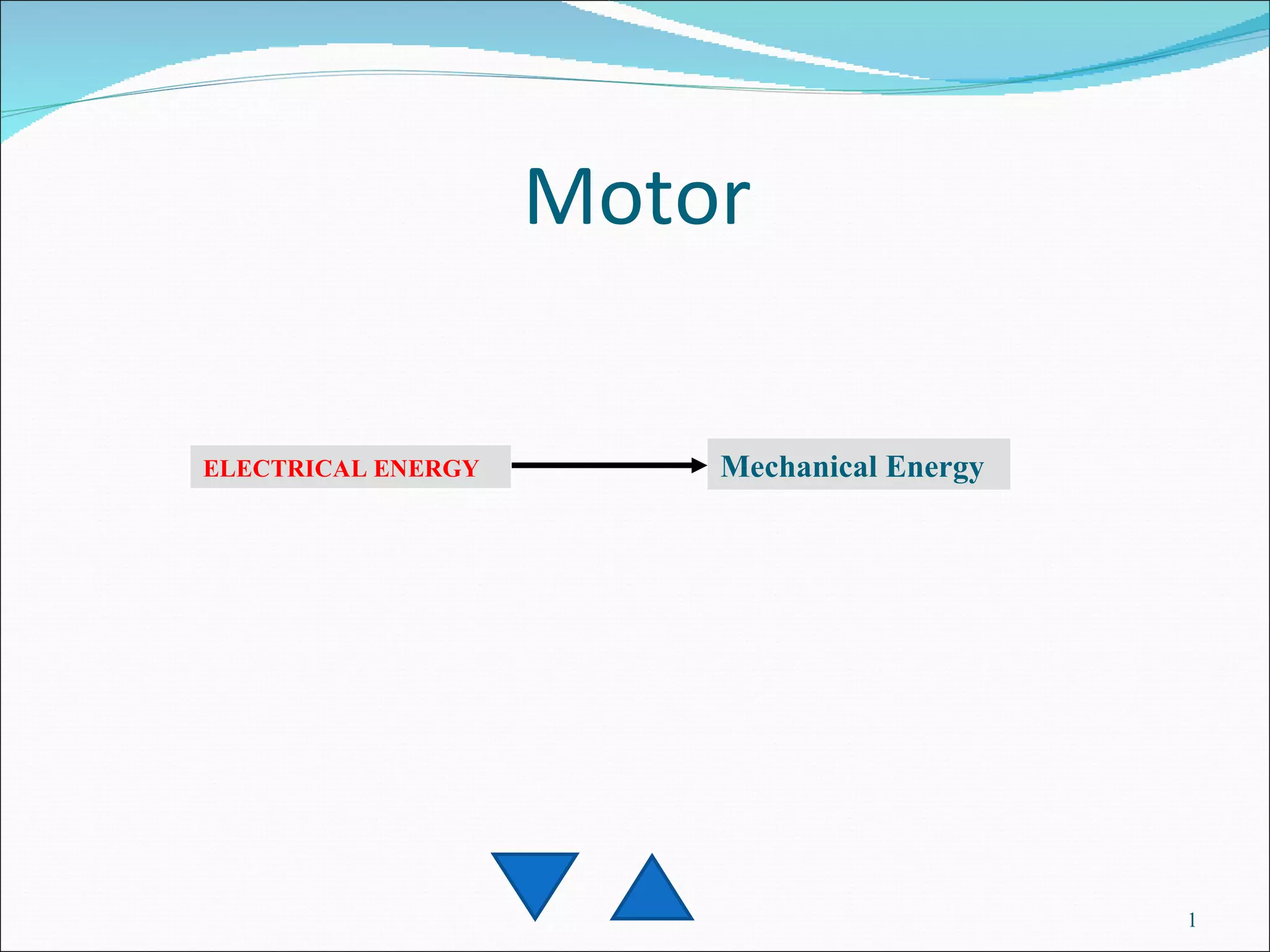 Motor

ELECTRICAL ENERGY

Mechanical Energy

1